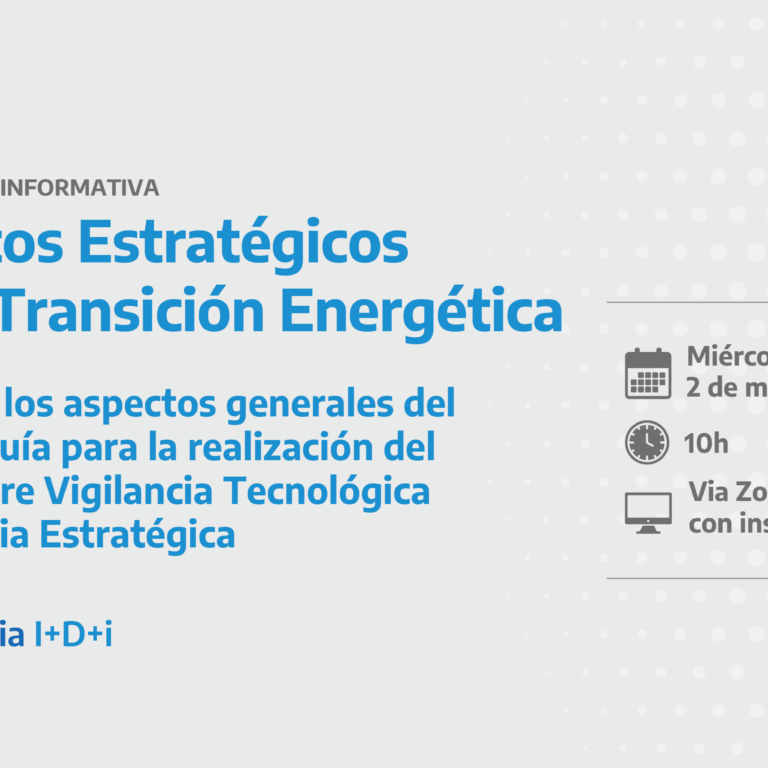 INFORMATIVA

tos Estratégicos
Transición Energética

los aspectos generales del
uía para la realización del
re Vigilancia Tecnológica
ia Estratégica

ia I+D+i

Miérco
2 de m

10h

Via Zo
con ins